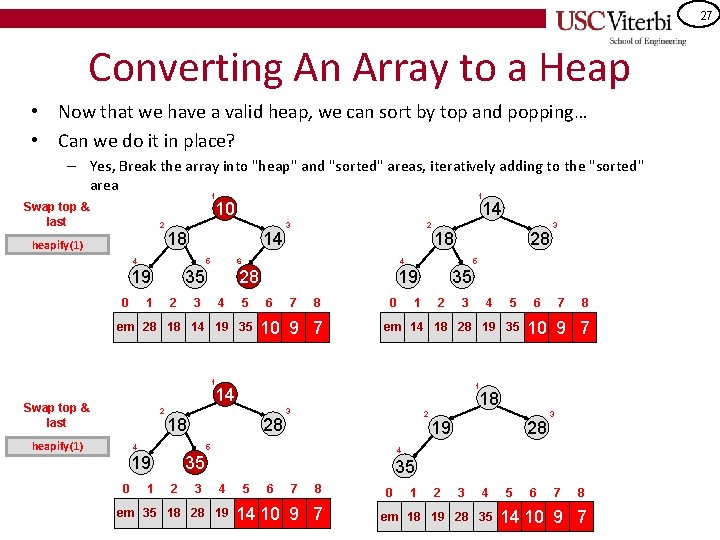 USC Viterbi
School of Engineering

27

Converting An Array to a Heap

• Now that we have a valid heap, we can sort by top and popping…

• Can we do it in place?

– Yes, Break the array into "heap" and "sorted" areas, iteratively adding to the "sorted" area

Swap top & last

heapify(1)

1 10
2 18
3 14
4 19
5 35
6 28

| 0 | 1 | 2 | 3 | 4 | 5 | 6 | 7 | 8 |
|---|---|---|---|---|---|---|---|---|
| em | 28 | 18 | 14 | 19 | 35 | 10 | 9 | 7 |

1 14
2 18
3 28
4 19
5 35

| 0 | 1 | 2 | 3 | 4 | 5 | 6 | 7 | 8 |
|---|---|---|---|---|---|---|---|---|
| em | 14 | 18 | 28 | 19 | 35 | 10 | 9 | 7 |

Swap top & last

heapify(1)

1 14
2 18
3 28
4 19
5 35

| 0 | 1 | 2 | 3 | 4 | 5 | 6 | 7 | 8 |
|---|---|---|---|---|---|---|---|---|
| em | 35 | 18 | 28 | 19 | 14 | 10 | 9 | 7 |

1 18
2 19
3 28
4 35

| 0 | 1 | 2 | 3 | 4 | 5 | 6 | 7 | 8 |
|---|---|---|---|---|---|---|---|---|
| em | 18 | 19 | 28 | 35 | 14 | 10 | 9 | 7 |